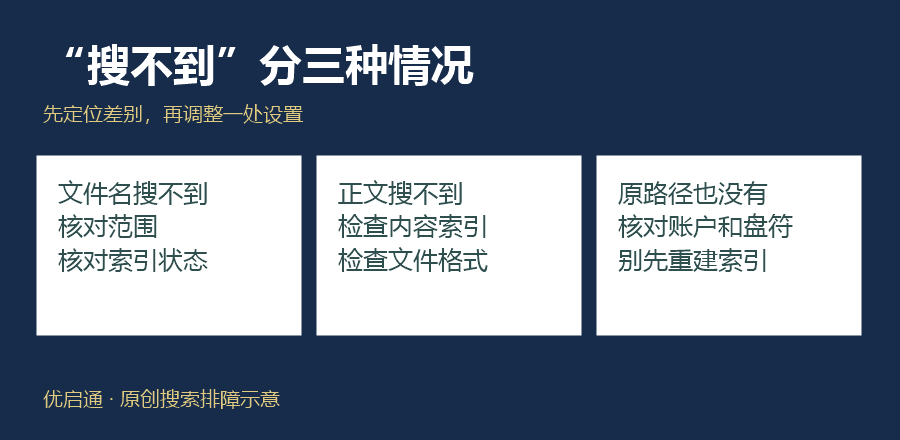 “搜不到”分三种情况

先定位差别，再调整一处设置

文件名搜不到
核对范围
核对索引状态

正文搜不到
检查内容索引
检查文件格式

原路径也没有
核对账户和盘符
别先重建索引

优启通 · 原创搜索排障示意